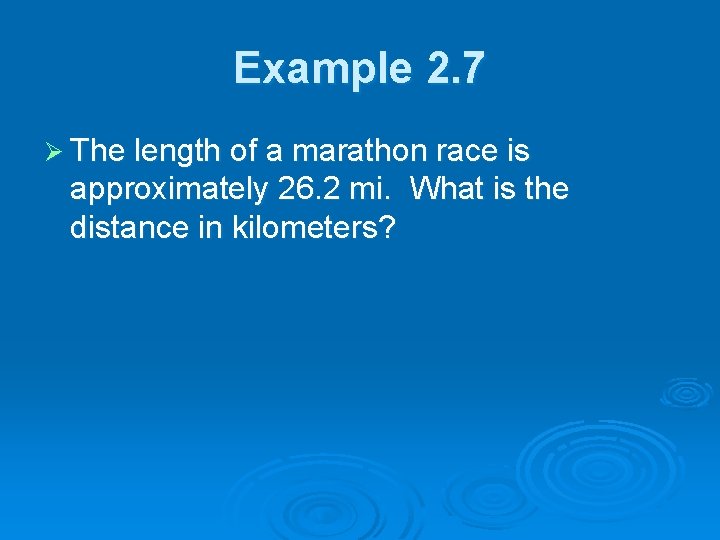 Example 2.7

➢ The length of a marathon race is approximately 26.2 mi.  What is the distance in kilometers?